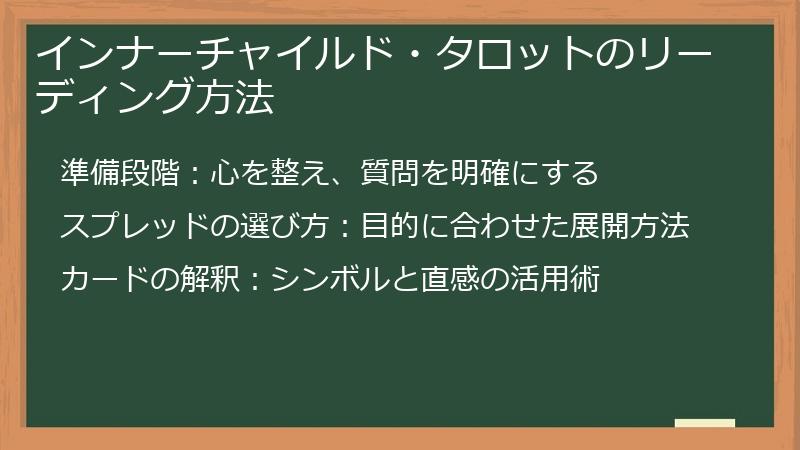 インナーチャイルド・タロットのリーディング方法

準備段階：心を整え、質問を明確にする

スプレッドの選び方：目的に合わせた展開方法

カードの解釈：シンボルと直感の活用術